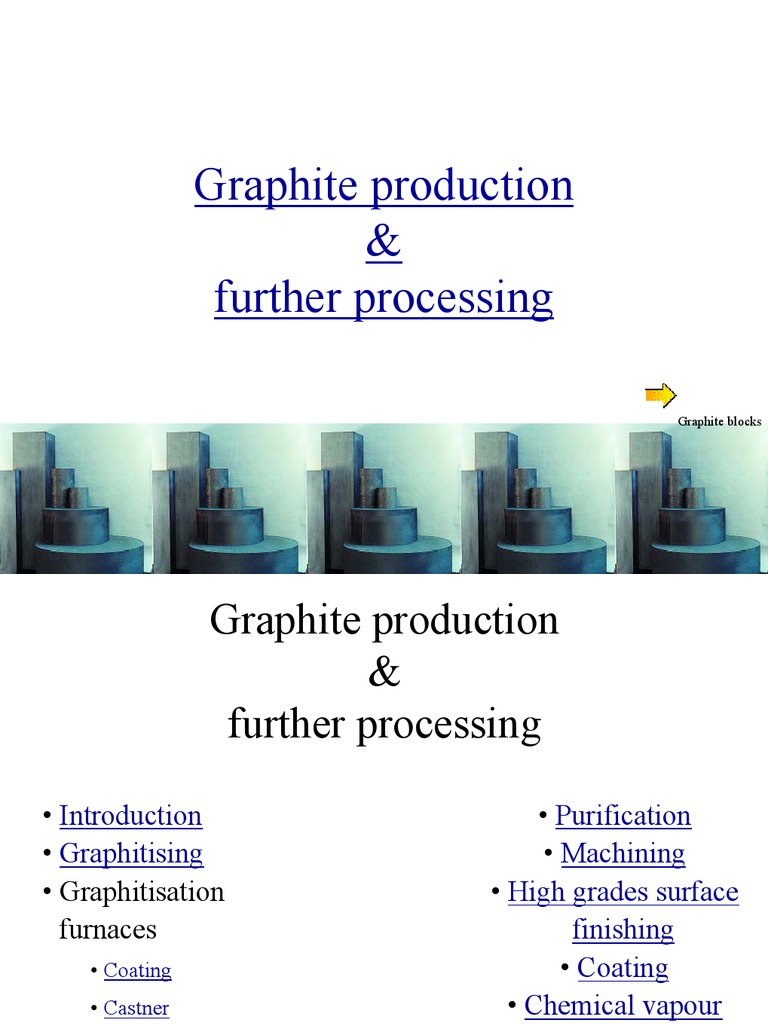 Graphite production
&
further processing

Graphite blocks

Graphite production
&
further processing

• Introduction
• Graphitising
• Graphitisation furnaces
• Coating
• Castner

• Purification
• Machining
• High grades surface finishing
• Coating
• Chemical vapour